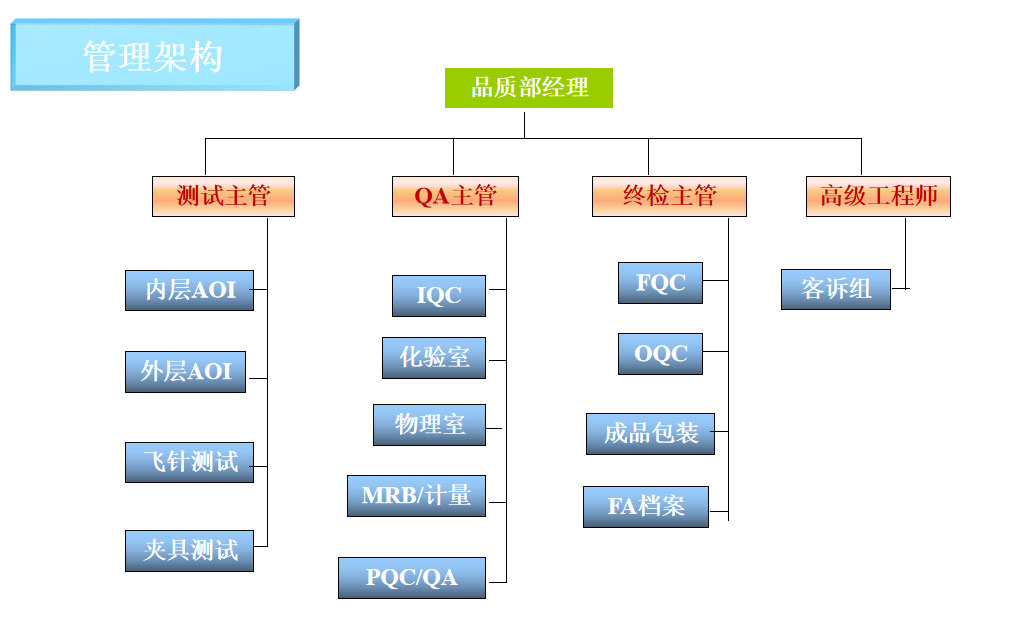 管理架构

品质部经理

测试主管

QA主管

终检主管

高级工程师

内层AOI

外层AOI

飞针测试

夹具测试

IQC

化验室

物理室

MRB/计量

PQC/QA

FQC

OQC

成品包装

FA档案

客诉组